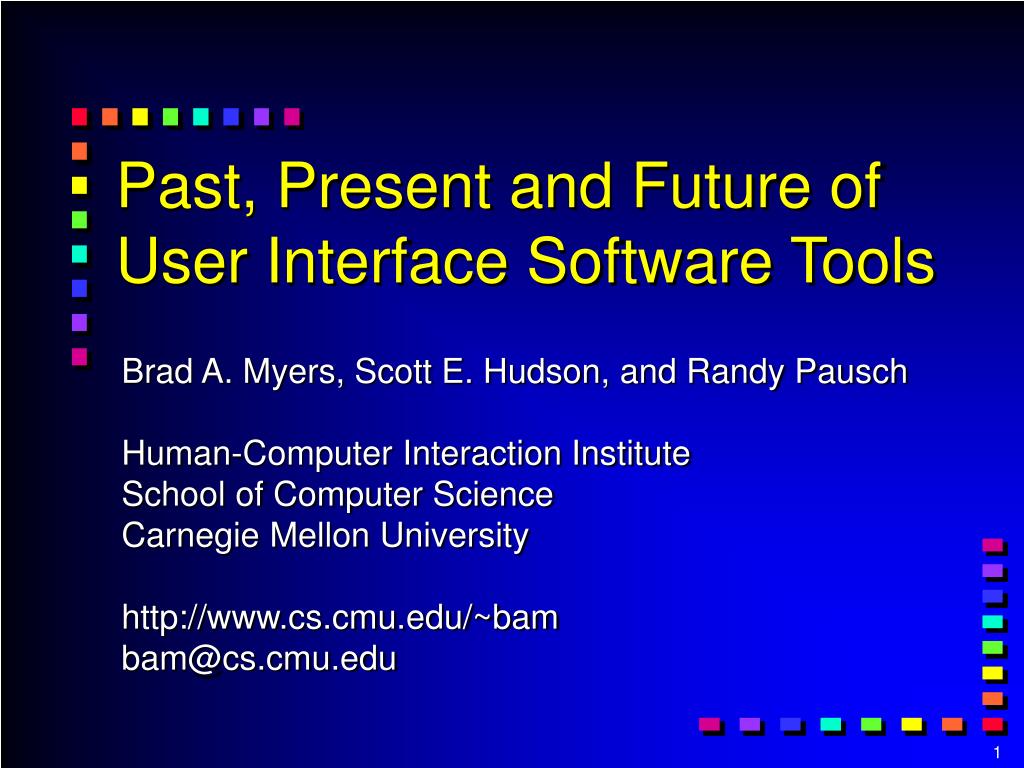 Past, Present and Future of User Interface Software Tools

Brad A. Myers, Scott E. Hudson, and Randy Pausch

Human-Computer Interaction Institute
School of Computer Science
Carnegie Mellon University

http://www.cs.cmu.edu/~bam
bam@cs.cmu.edu

1